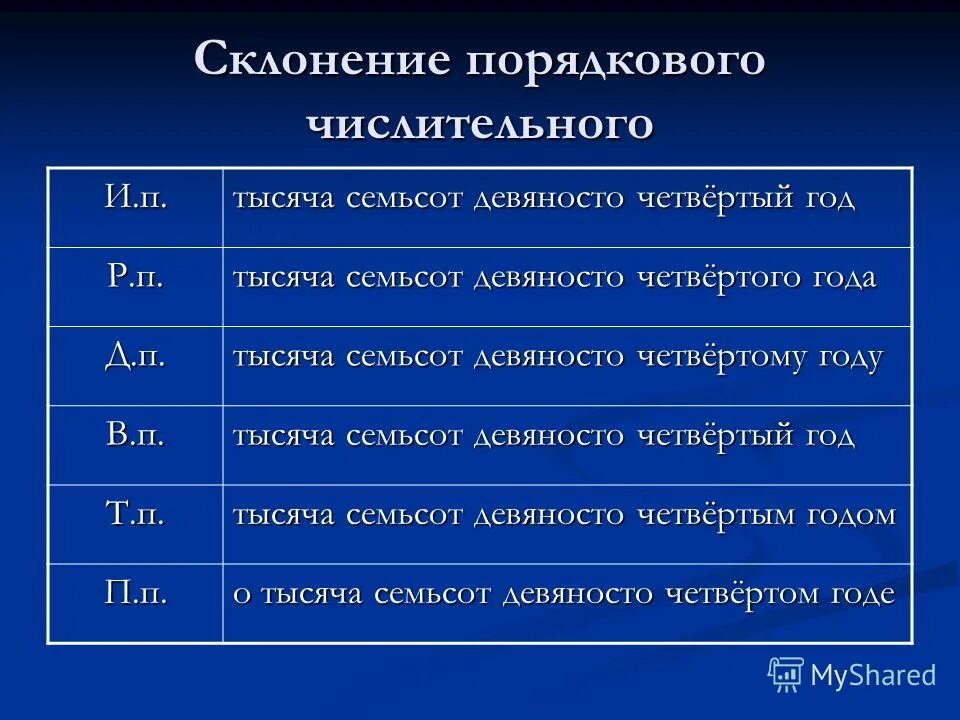 Склонение порядкового числительного

| И.п. | тысяча семьсот девяносто четвёртый год |
|---|---|
| Р.п. | тысяча семьсот девяносто четвёртого года |
| Д.п. | тысяча семьсот девяносто четвёртому году |
| В.п. | тысяча семьсот девяносто четвёртый год |
| Т.п. | тысяча семьсот девяносто четвёртым годом |
| П.п. | о тысяча семьсот девяносто четвёртом годе |

MyShared